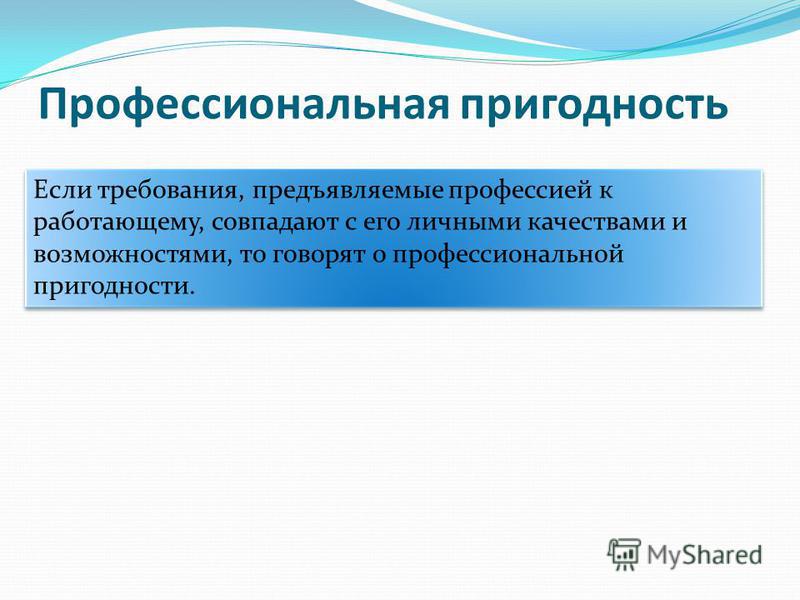 Профессиональная пригодность

Если требования, предъявляемые профессией к работающему, совпадают с его личными качествами и возможностями, то говорят о профессиональной пригодности.

MyShared